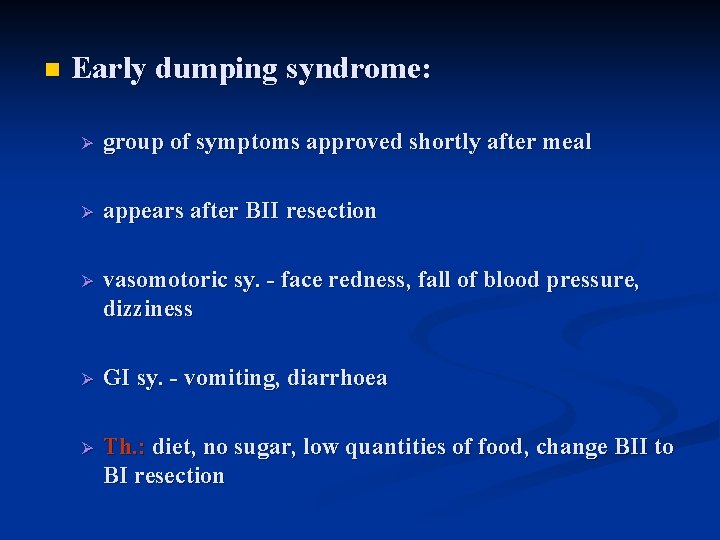 Early dumping syndrome:

group of symptoms approved shortly after meal

appears after BII resection

vasomotoric sy. - face redness, fall of blood pressure, dizziness

GI sy. - vomiting, diarrhoea

Th.: diet, no sugar, low quantities of food, change BII to BI resection